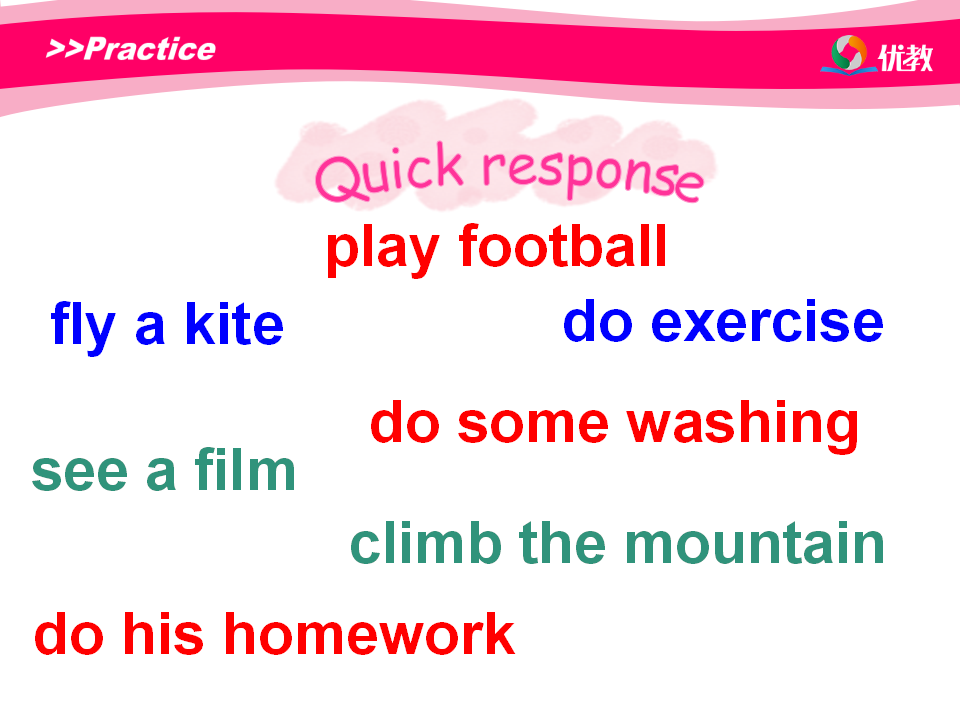 >>Practice

优教

Quick response

play football

fly a kite

do exercise

do some washing

see a film

climb the mountain

do his homework